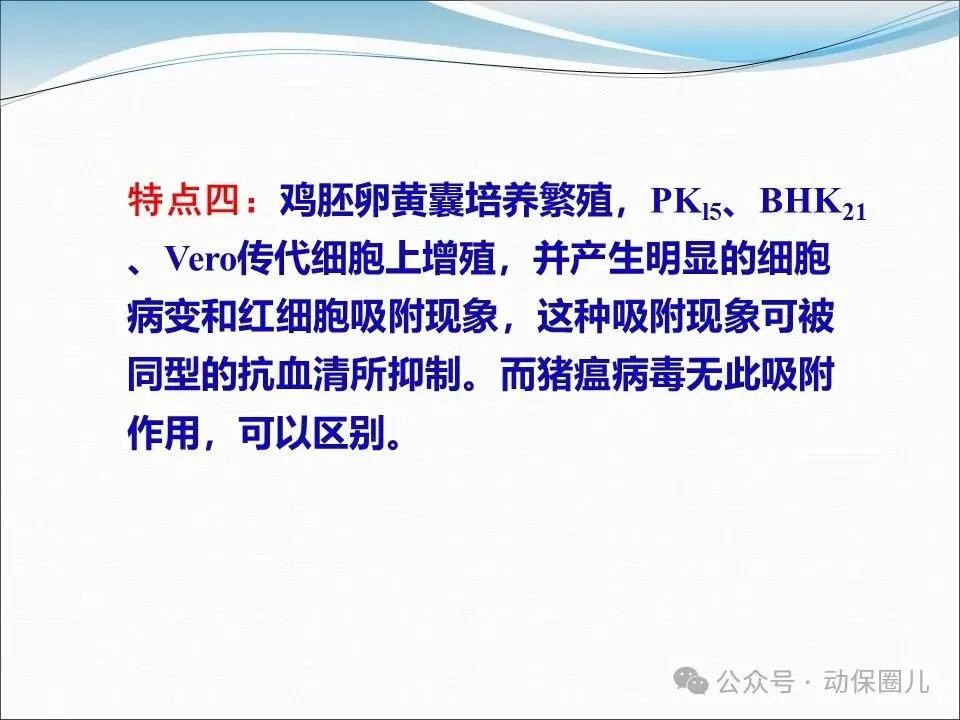 特点四：鸡胚卵黄囊培养繁殖，$PK_{l5}$、$BHK_{21}$、Vero传代细胞上增殖，并产生明显的细胞病变和红细胞吸附现象，这种吸附现象可被同型的抗血清所抑制。而猪瘟病毒无此吸附作用，可以区别。

公众号 · 动保圈儿